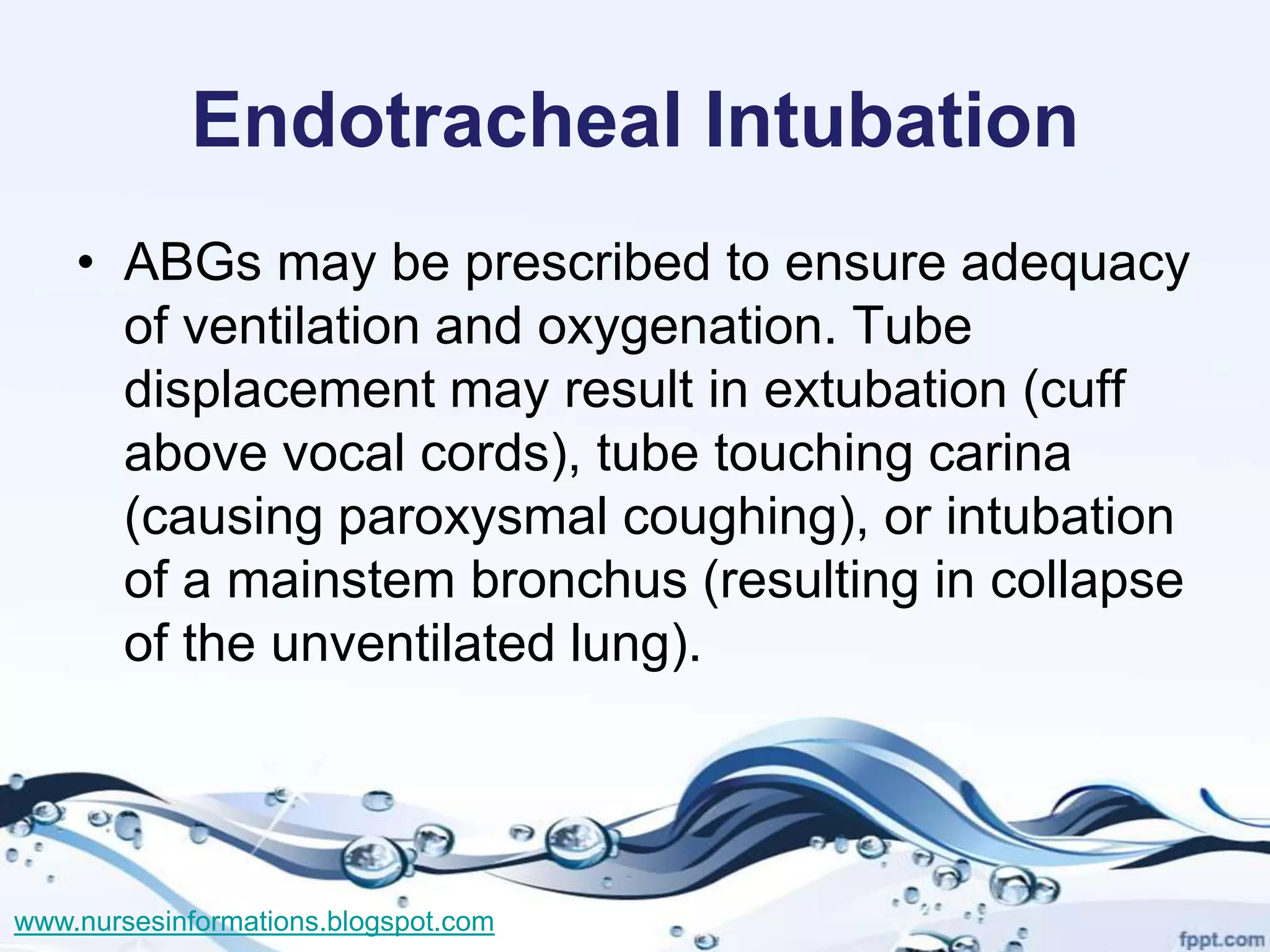 Endotracheal Intubation

• ABGs may be prescribed to ensure adequacy of ventilation and oxygenation. Tube displacement may result in extubation (cuff above vocal cords), tube touching carina (causing paroxysmal coughing), or intubation of a mainstem bronchus (resulting in collapse of the unventilated lung).

www.nursesinformations.blogspot.com

fppt.com